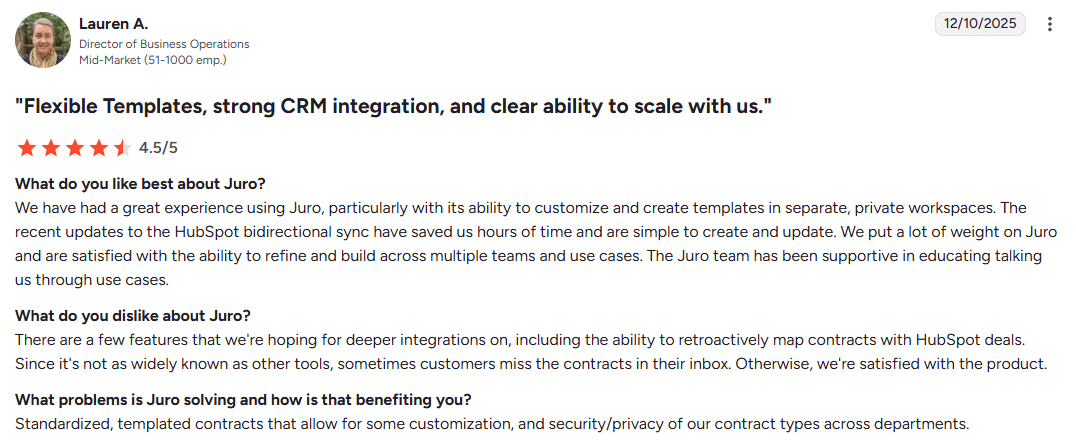 Lauren A.
Director of Business Operations
Mid-Market (51-1000 emp.)

12/10/2025

"Flexible Templates, strong CRM integration, and clear ability to scale with us."

4.5/5

What do you like best about Juro?
We have had a great experience using Juro, particularly with its ability to customize and create templates in separate, private workspaces. The recent updates to the HubSpot bidirectional sync have saved us hours of time and are simple to create and update. We put a lot of weight on Juro and are satisfied with the ability to refine and build across multiple teams and use cases. The Juro team has been supportive in educating talking us through use cases.

What do you dislike about Juro?
There are a few features that we're hoping for deeper integrations on, including the ability to retroactively map contracts with HubSpot deals. Since it's not as widely known as other tools, sometimes customers miss the contracts in their inbox. Otherwise, we're satisfied with the product.

What problems is Juro solving and how is that benefiting you?
Standardized, templated contracts that allow for some customization, and security/privacy of our contract types across departments.